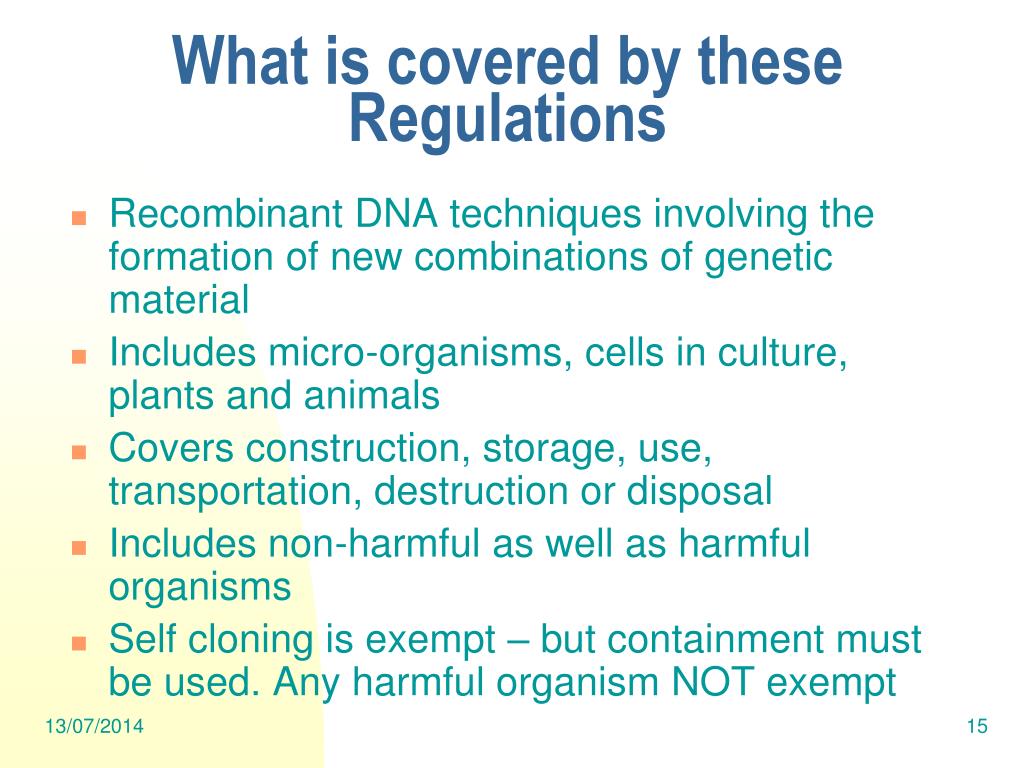 What is covered by these Regulations

- Recombinant DNA techniques involving the formation of new combinations of genetic material
- Includes micro-organisms, cells in culture, plants and animals
- Covers construction, storage, use, transportation, destruction or disposal
- Includes non-harmful as well as harmful organisms
- Self cloning is exempt – but containment must be used. Any harmful organism NOT exempt

13/07/2014

15